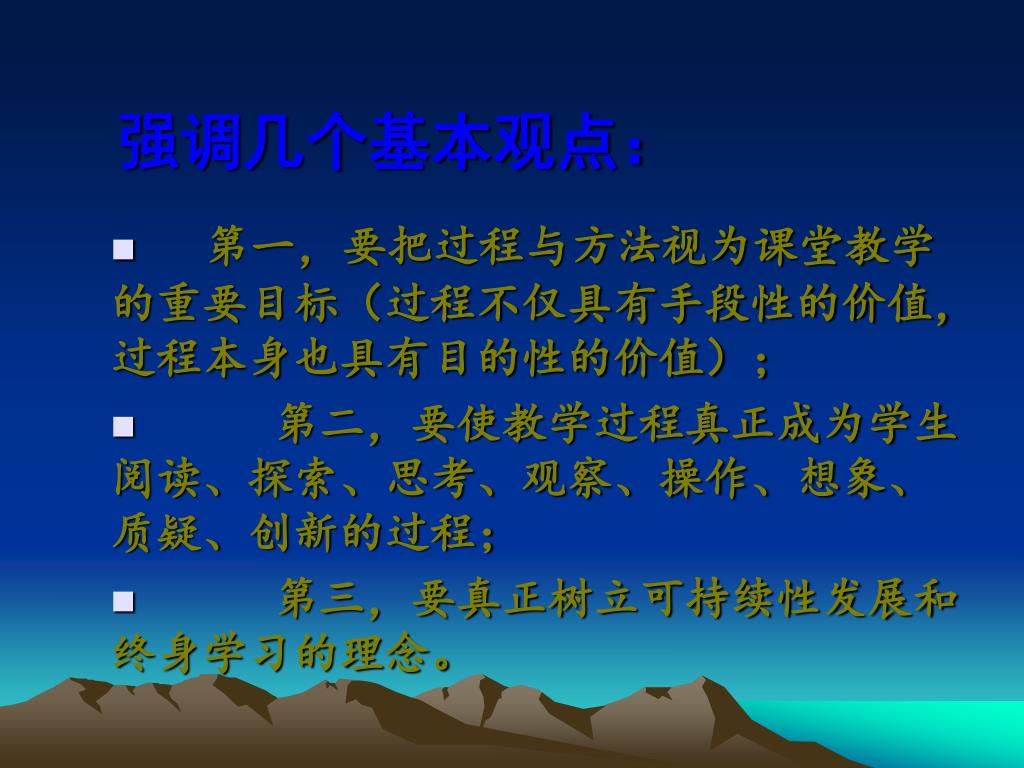 强调几个基本观点：

■ 第一，要把过程与方法视为课堂教学的重要目标（过程不仅具有手段性的价值，过程本身也具有目的性的价值）；

■ 第二，要使教学过程真正成为学生阅读、探索、思考、观察、操作、想象、质疑、创新的过程；

■ 第三，要真正树立可持续性发展和终身学习的理念。